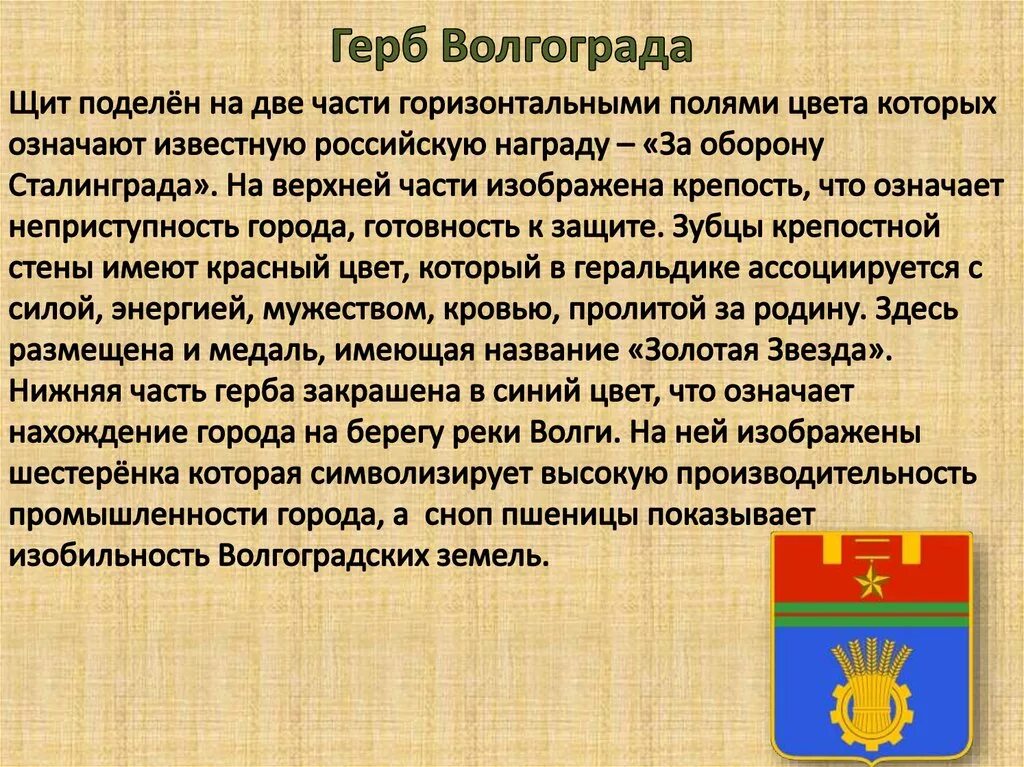 Герб Волгограда

Щит поделён на две части горизонтальными полями цвета которых означают известную российскую награду – «За оборону Сталинграда». На верхней части изображена крепость, что означает неприступность города, готовность к защите. Зубцы крепостной стены имеют красный цвет, который в геральдике ассоциируется с силой, энергией, мужеством, кровью, пролитой за родину. Здесь размещена и медаль, имеющая название «Золотая Звезда». Нижняя часть герба закрашена в синий цвет, что означает нахождение города на берегу реки Волги. На ней изображены шестерёнка которая символизирует высокую производительность промышленности города, а сноп пшеницы показывает изобильность Волгоградских земель.